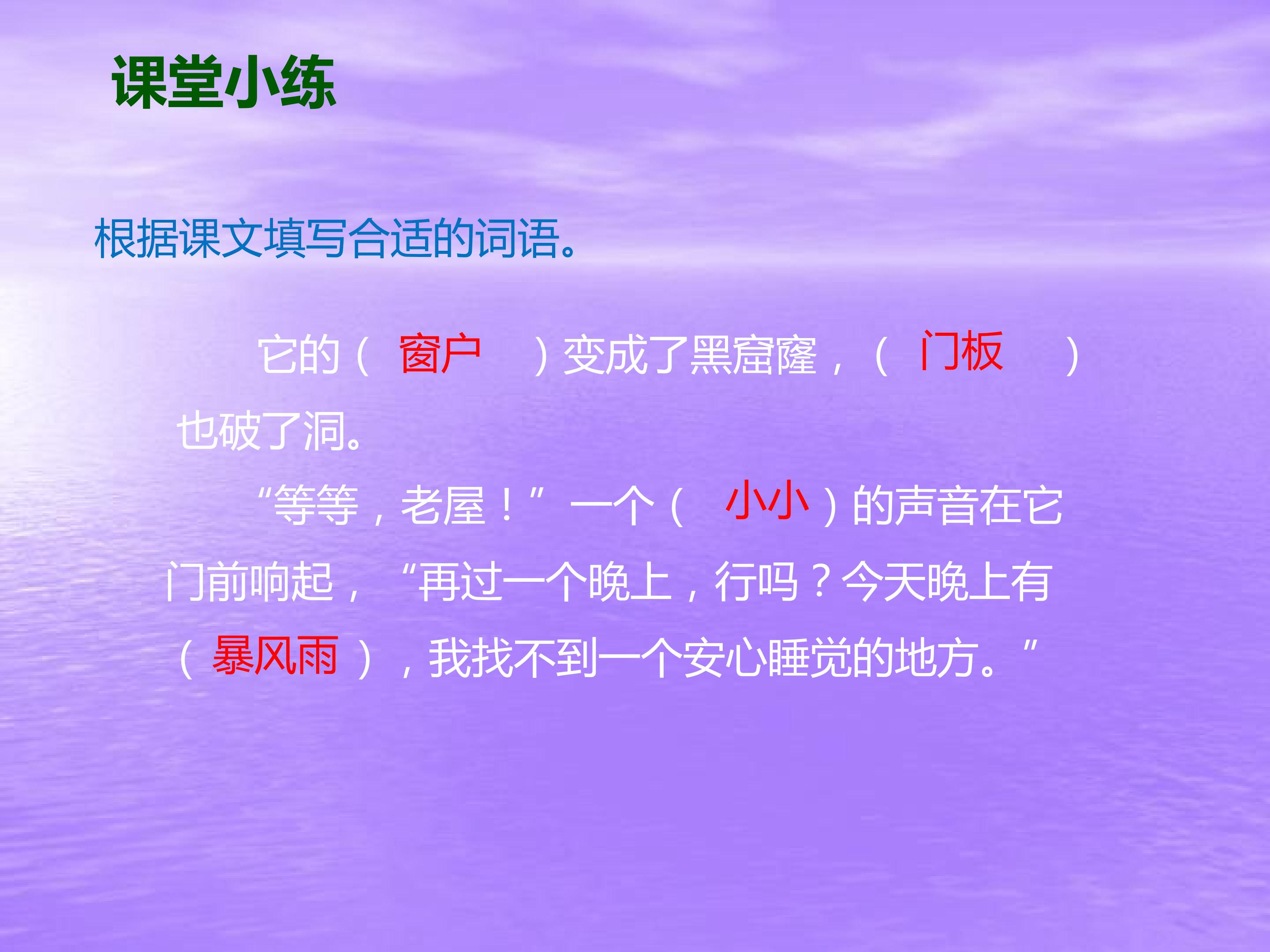 课堂小练

根据课文填写合适的词语。

它的（ 窗户 ）变成了黑窟窿，（ 门板 ）也破了洞。

“等等，老屋！”一个（ 小小 ）的声音在它门前响起，“再过一个晚上，行吗？今天晚上有（ 暴风雨 ），我找不到一个安心睡觉的地方。”